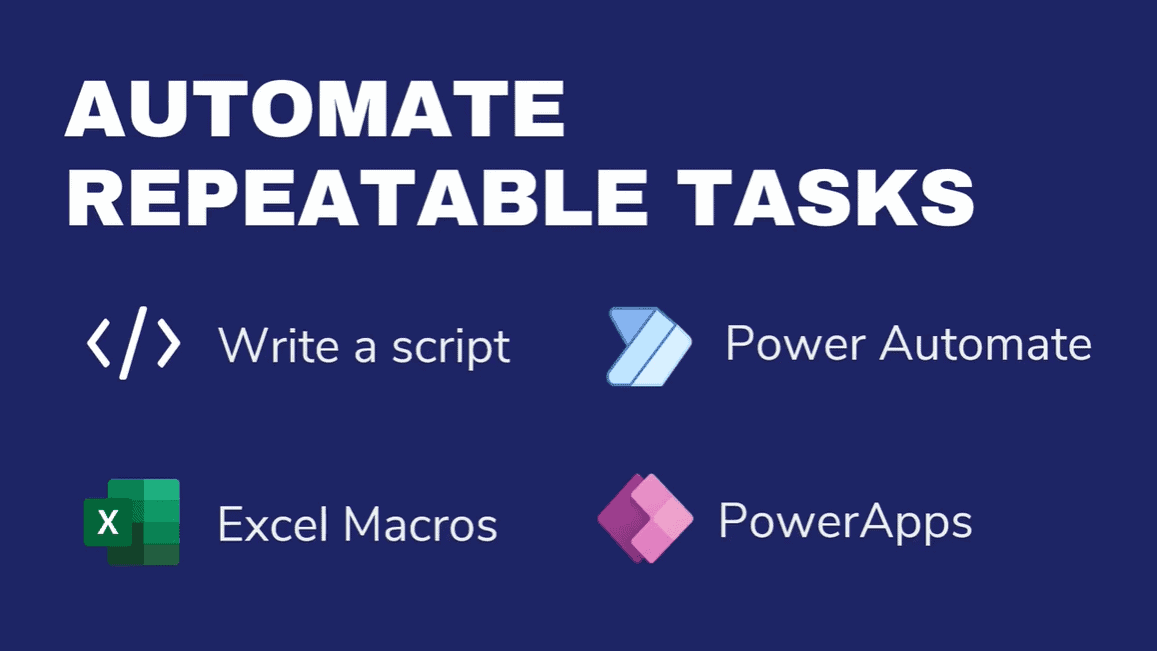 AUTOMATE REPEATABLE TASKS

</> Write a script

Power Automate

X Excel Macros

PowerApps